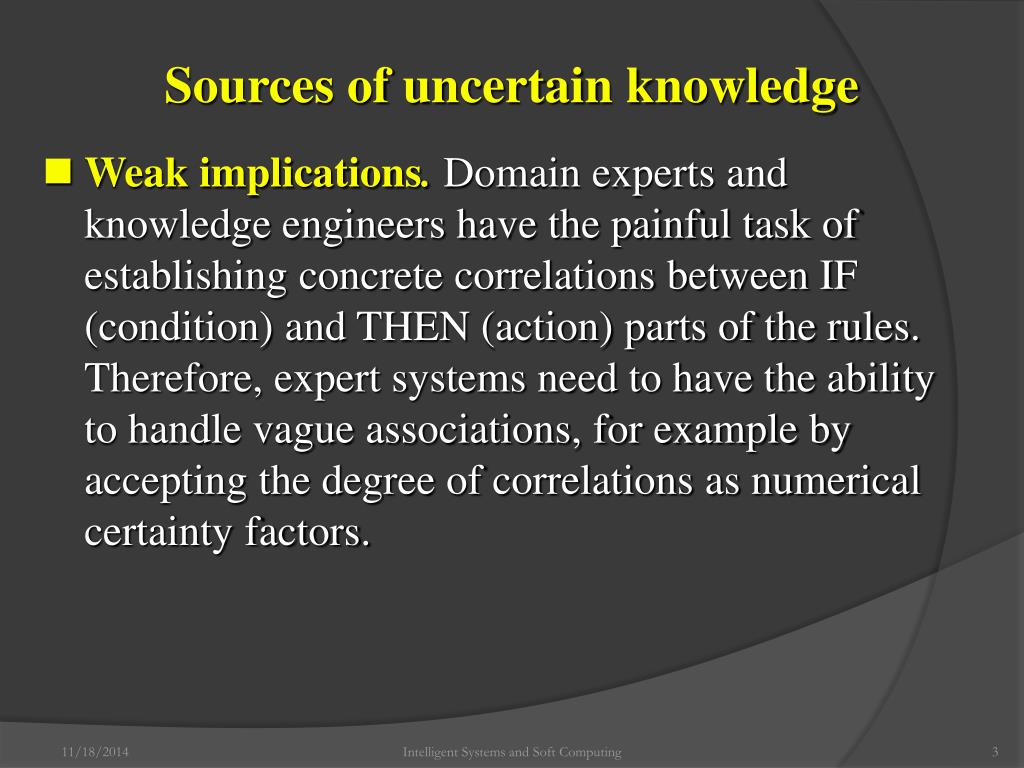 Sources of uncertain knowledge

Weak implications. Domain experts and knowledge engineers have the painful task of establishing concrete correlations between IF (condition) and THEN (action) parts of the rules. Therefore, expert systems need to have the ability to handle vague associations, for example by accepting the degree of correlations as numerical certainty factors.

11/18/2014 Intelligent Systems and Soft Computing 3